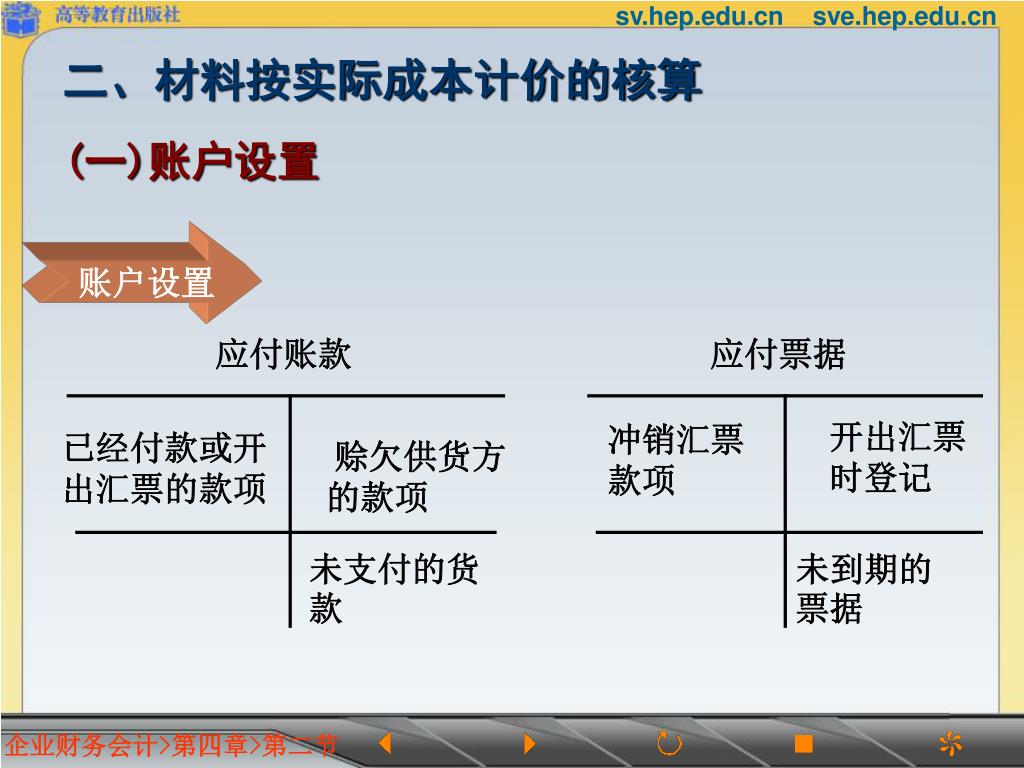 高等教育出版社

sv.hep.edu.cn sve.hep.edu.cn

二、材料按实际成本计价的核算

(一)账户设置

账户设置

应付账款

| 已经付款或开出汇票的款项 | 赊欠供货方的款项 |
|---|---|
| | 未支付的货款 |

应付票据

| 冲销汇票款项 | 开出汇票时登记 |
|---|---|
| | 未到期的票据 |

企业财务会计>第四章>第二节